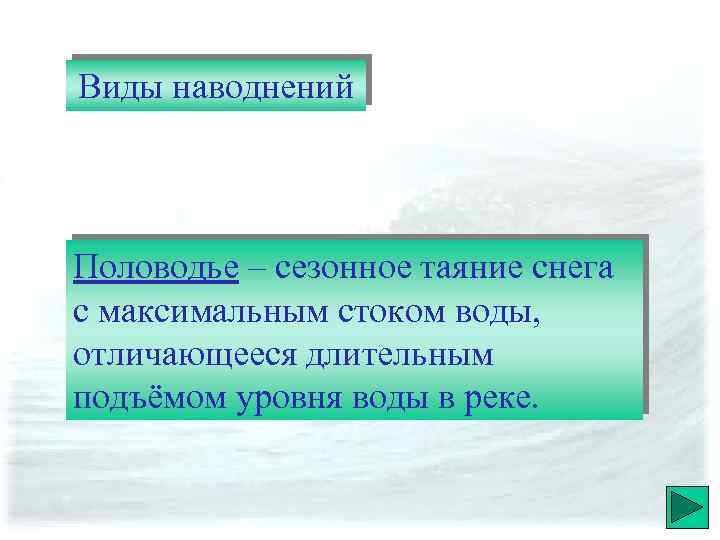 Виды наводнений

Половодье – сезонное таяние снега с максимальным стоком воды, отличающееся длительным подъёмом уровня воды в реке.